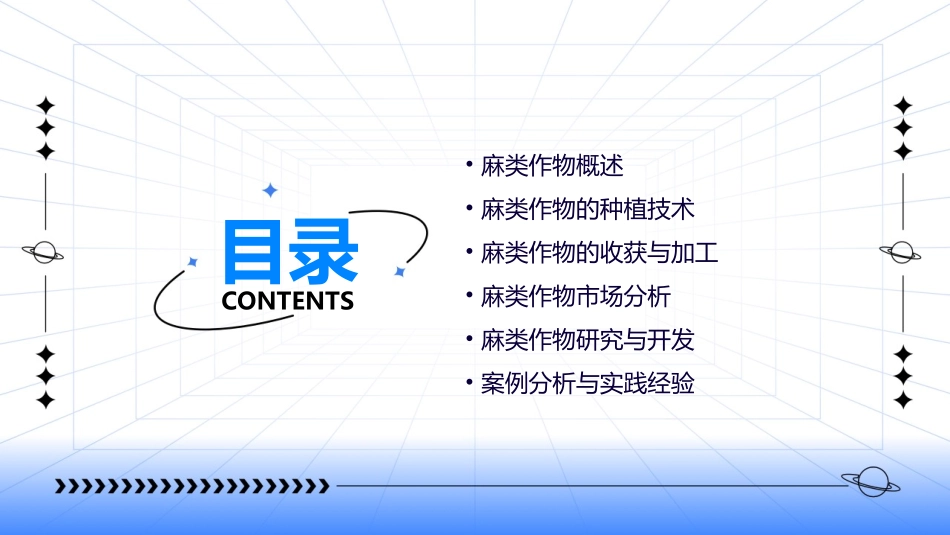 目录
CONTENTS

• 麻类作物概述
• 麻类作物的种植技术
• 麻类作物的收获与加工
• 麻类作物市场分析
• 麻类作物研究与开发
• 案例分析与实践经验